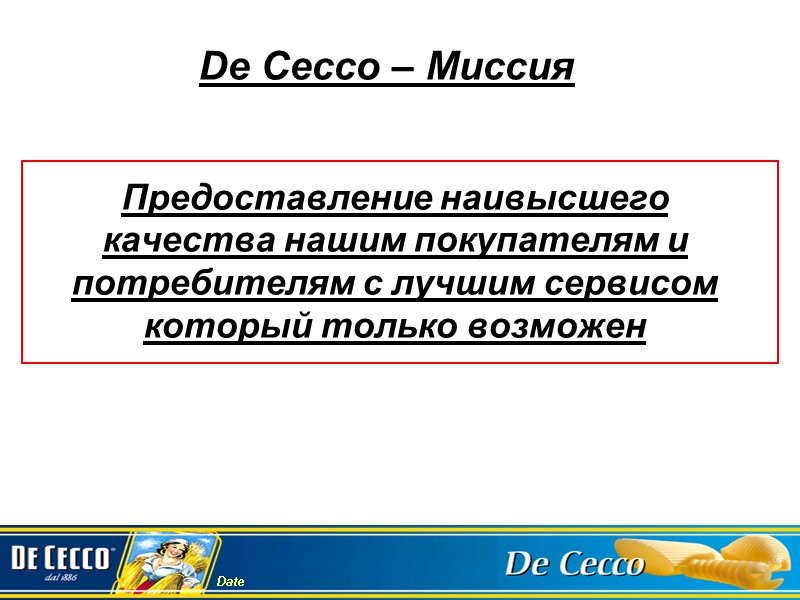 De Cecco – Миссия

Предоставление наивысшего качества нашим покупателям и потребителям с лучшим сервисом который только возможен

DE CECCO
dal 1886

Date

De Cecco